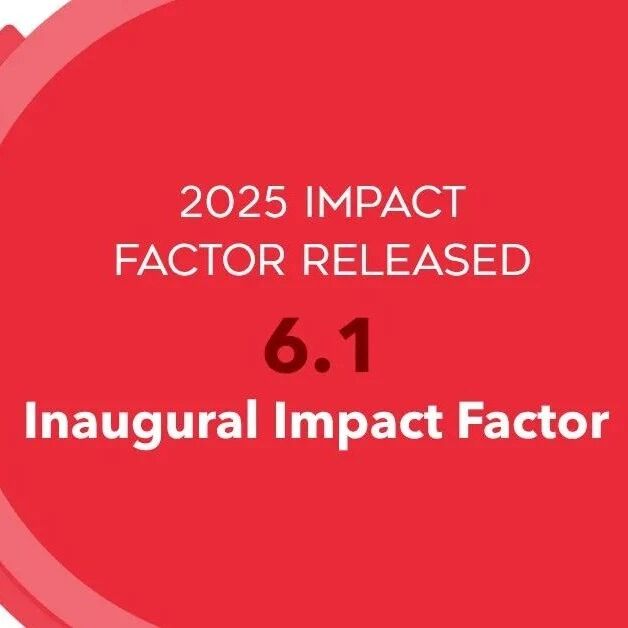 2025 IMPACT FACTOR RELEASED

6.1

Inaugural Impact Factor